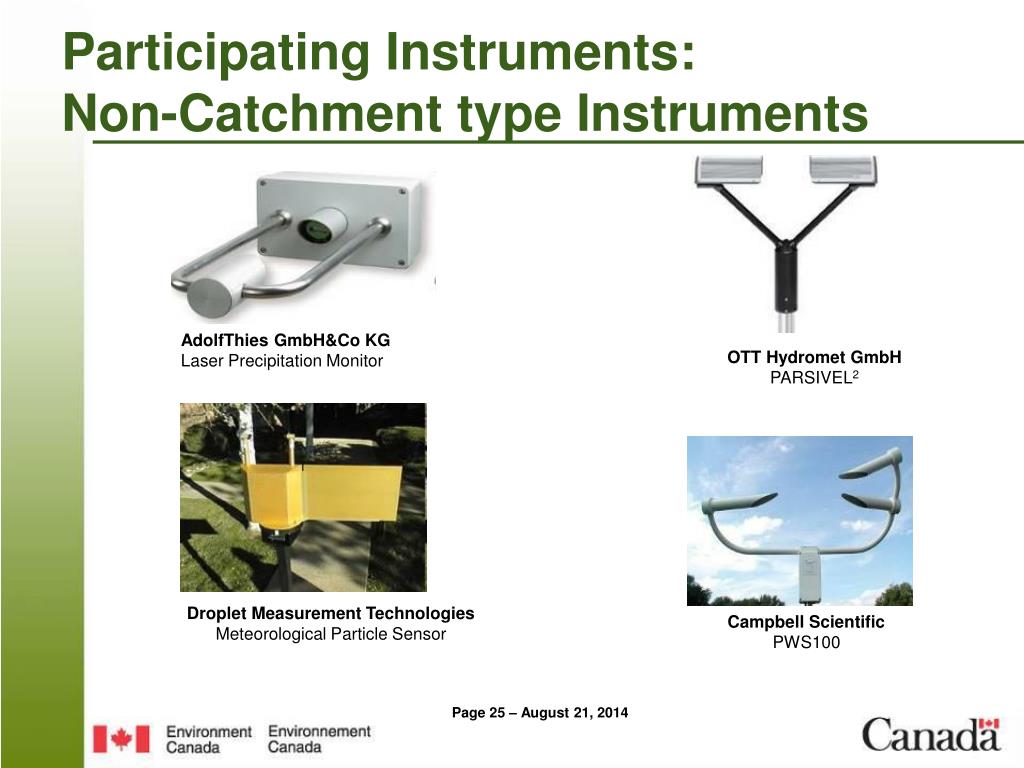 Participating Instruments:
Non-Catchment type Instruments

AdolfThies GmbH&Co KG
Laser Precipitation Monitor

OTT Hydromet GmbH
PARSIVEL$^2$

Droplet Measurement Technologies
Meteorological Particle Sensor

Campbell Scientific
PWS100

Page 25 – August 21, 2014

Environment Canada
Environnement Canada

Canada